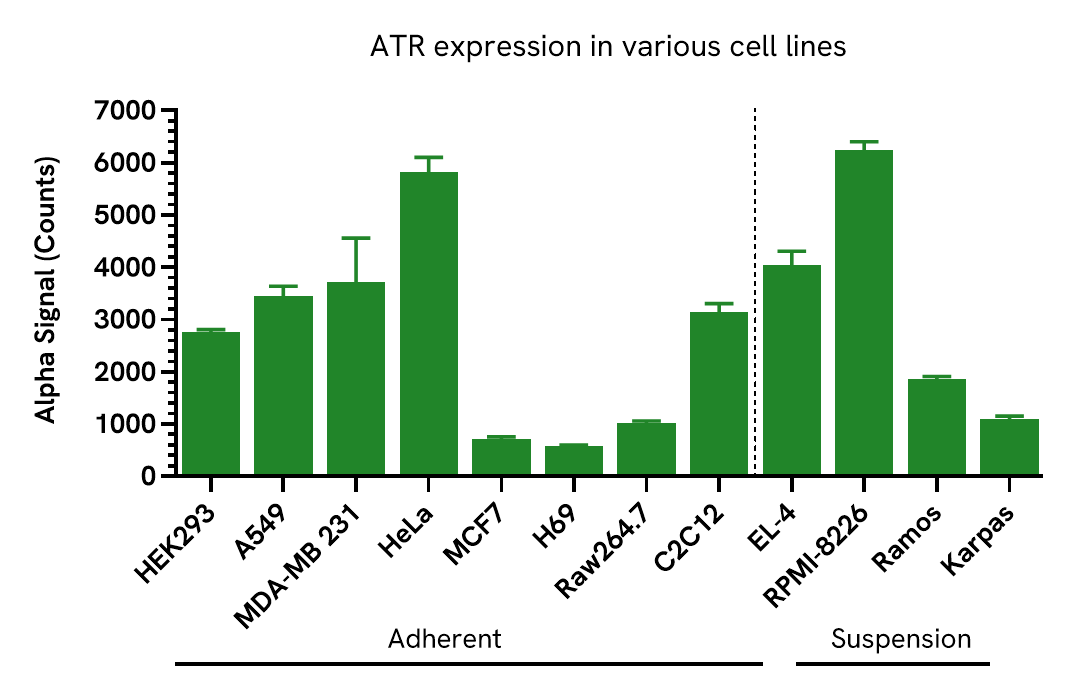 ATR expression in various cell lines

Alpha Signal (Counts)

7000
6000
5000
4000
3000
2000
1000
0

HEK293
A549
MDA-MB 231
HeLa
MCF7
H69
Raw264.7
C2C12
EL-4
RPMI-8226
Ramos
Karpas

Adherent
Suspension